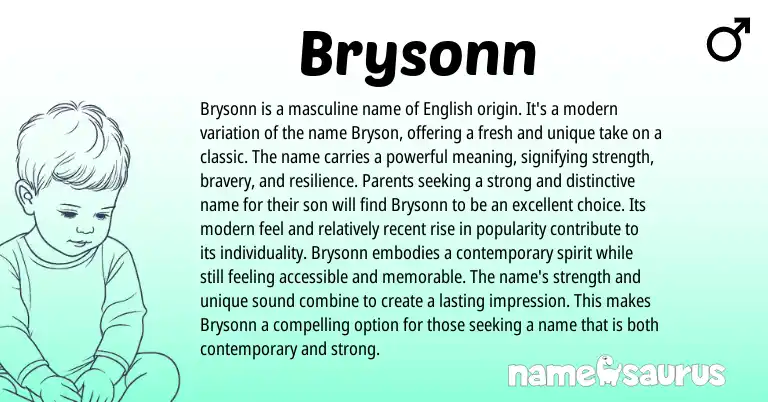 Brysonn

♂

Brysonn is a masculine name of English origin. It's a modern variation of the name Bryson, offering a fresh and unique take on a classic. The name carries a powerful meaning, signifying strength, bravery, and resilience. Parents seeking a strong and distinctive name for their son will find Brysonn to be an excellent choice. Its modern feel and relatively recent rise in popularity contribute to its individuality. Brysonn embodies a contemporary spirit while still feeling accessible and memorable. The name's strength and unique sound combine to create a lasting impression. This makes Brysonn a compelling option for those seeking a name that is both contemporary and strong.

namesaurus